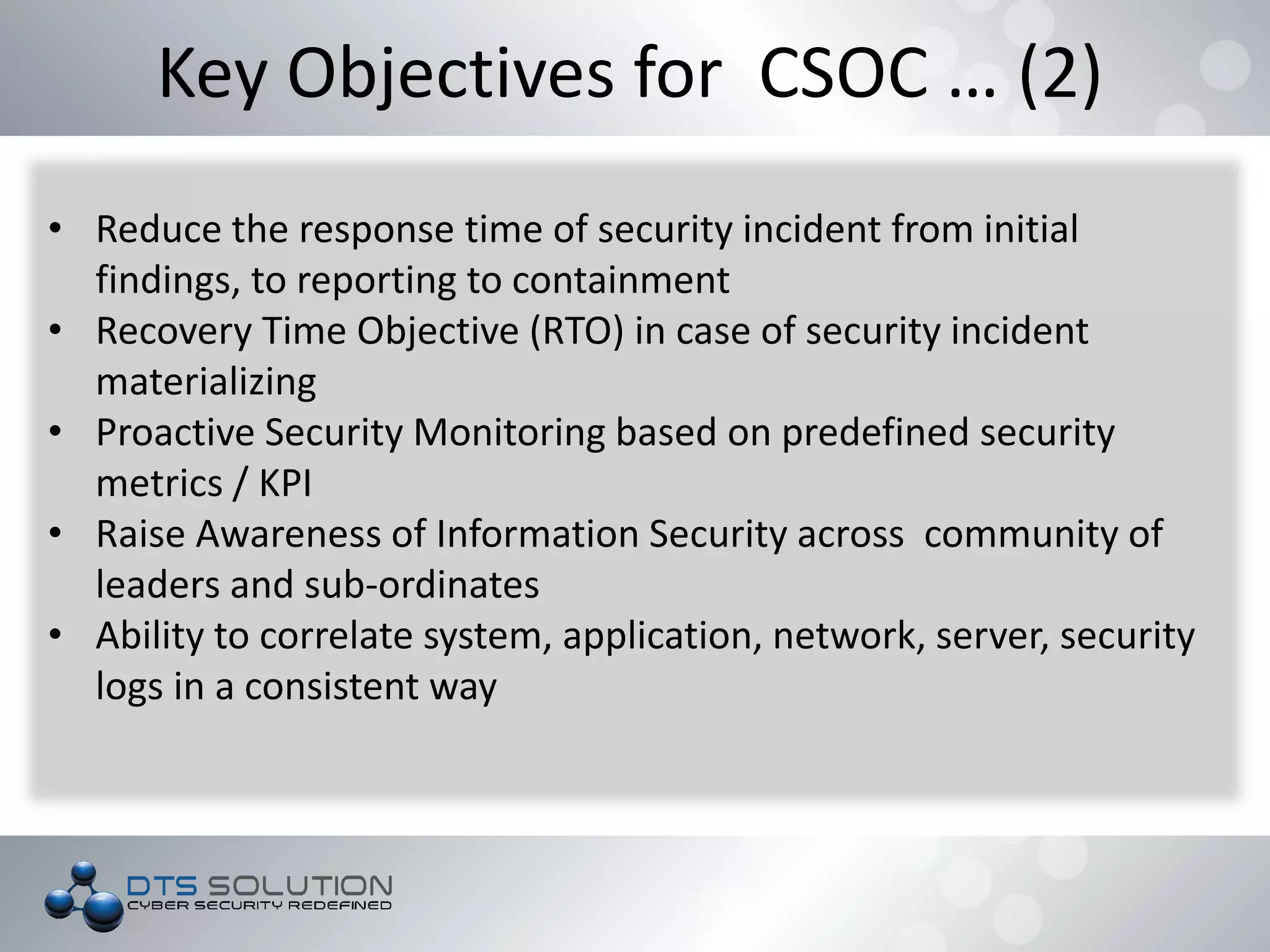 Key Objectives for CSOC … (2)

• Reduce the response time of security incident from initial findings, to reporting to containment
• Recovery Time Objective (RTO) in case of security incident materializing
• Proactive Security Monitoring based on predefined security metrics / KPI
• Raise Awareness of Information Security across community of leaders and sub-ordinates
• Ability to correlate system, application, network, server, security logs in a consistent way

DTS SOLUTION
CYBER SECURITY REDEFINED